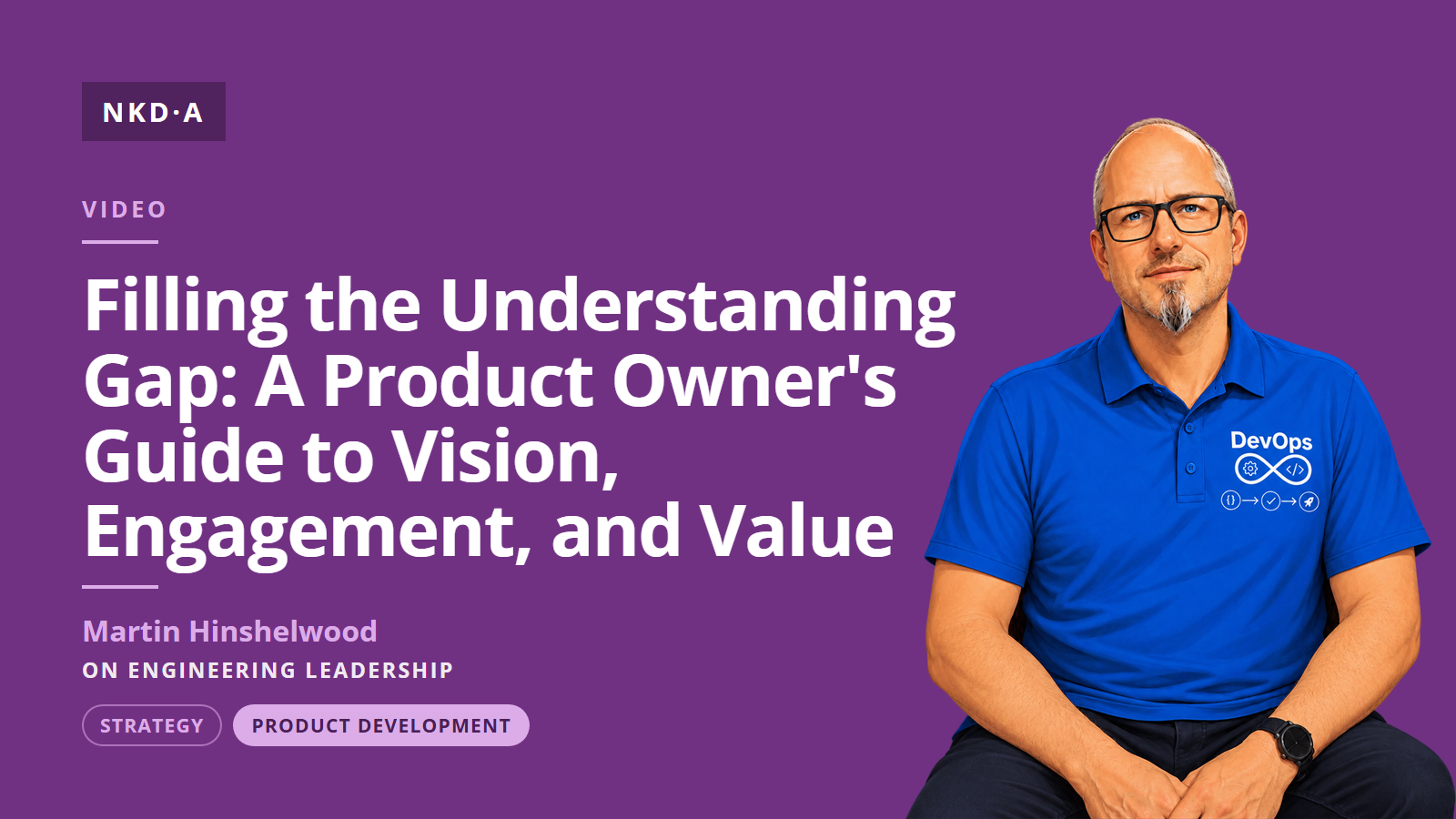 NKD·A

VIDEO

Filling the Understanding Gap: A Product Owner's Guide to Vision, Engagement, and Value

Martin Hinshelwood

ON ENGINEERING LEADERSHIP

STRATEGY

PRODUCT DEVELOPMENT

DevOps